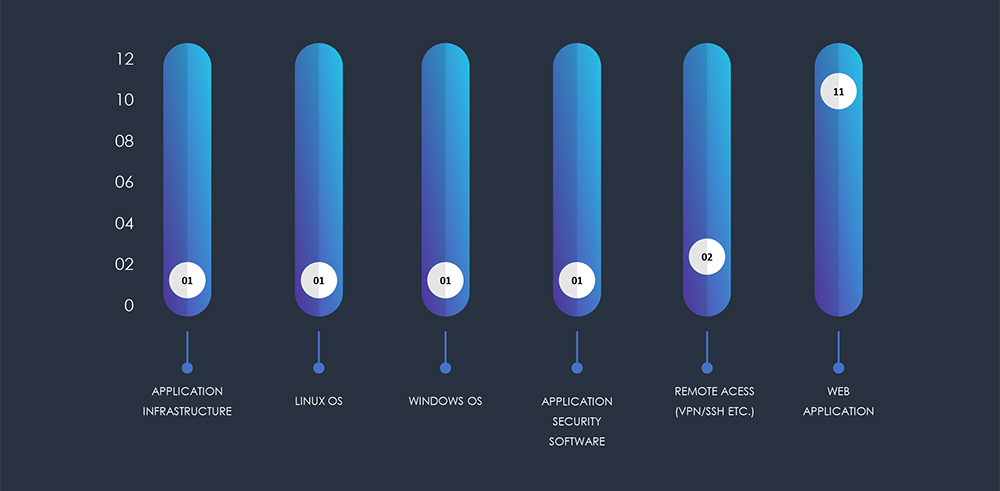 12
10
08
06
04
02
0

01
01
01
01
02
11

APPLICATION INFRASTRUCTURE

LINUX OS

WINDOWS OS

APPLICATION SECURITY SOFTWARE

REMOTE ACESS (VPN/SSH ETC.)

WEB APPLICATION